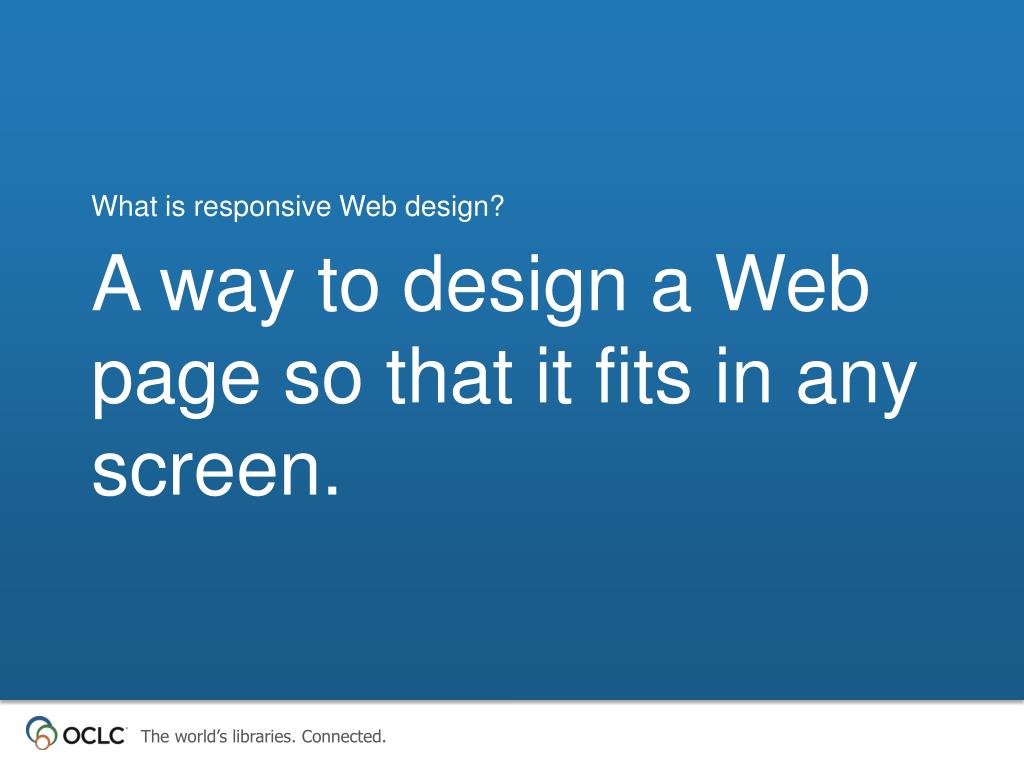 What is responsive Web design?

A way to design a Web page so that it fits in any screen.

OCLC The world's libraries. Connected.